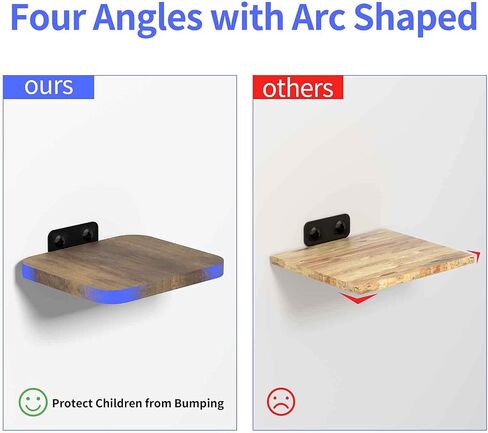 Four Angles with Arc Shaped

ours

Protect Children from Bumping

others